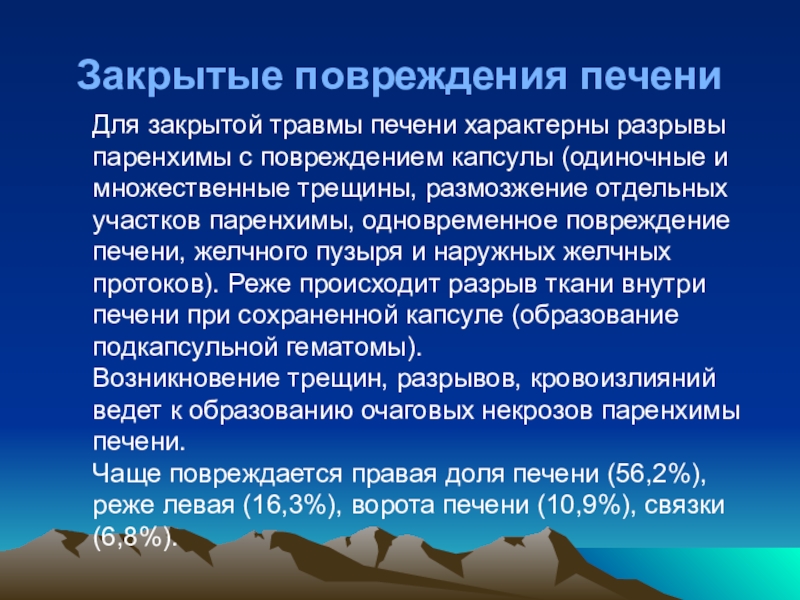 Закрытые повреждения печени

Для закрытой травмы печени характерны разрывы паренхимы с повреждением капсулы (одиночные и множественные трещины, размозжение отдельных участков паренхимы, одновременное повреждение печени, желчного пузыря и наружных желчных протоков). Реже происходит разрыв ткани внутри печени при сохраненной капсуле (образование подкапсульной гематомы).
Возникновение трещин, разрывов, кровоизлияний ведет к образованию очаговых некрозов паренхимы печени.
Чаще повреждается правая доля печени (56,2%), реже левая (16,3%), ворота печени (10,9%), связки (6,8%).